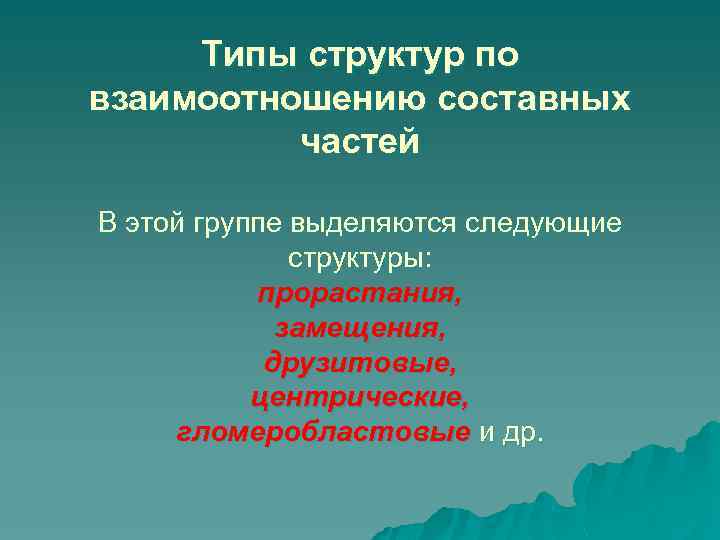 Типы структур по взаимоотношению составных частей

В этой группе выделяются следующие структуры:
прорастания,
замещения,
друзитовые,
центрические,
гломеробластовые и др.